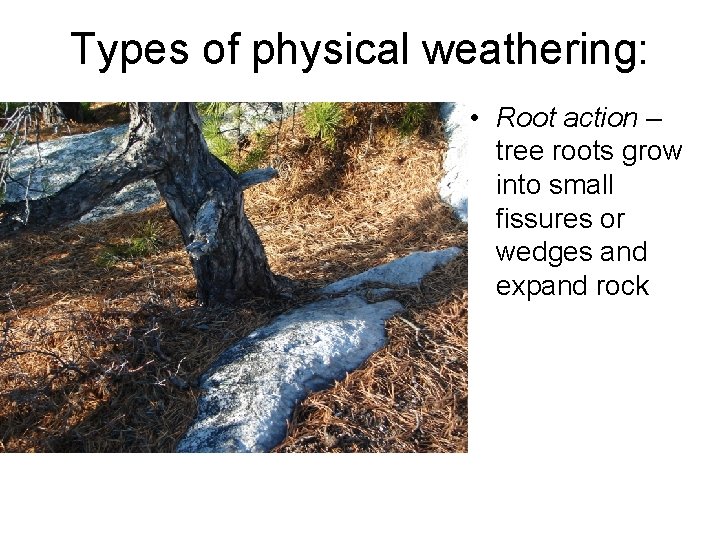 Types of physical weathering:

• Root action – tree roots grow into small fissures or wedges and expand rock